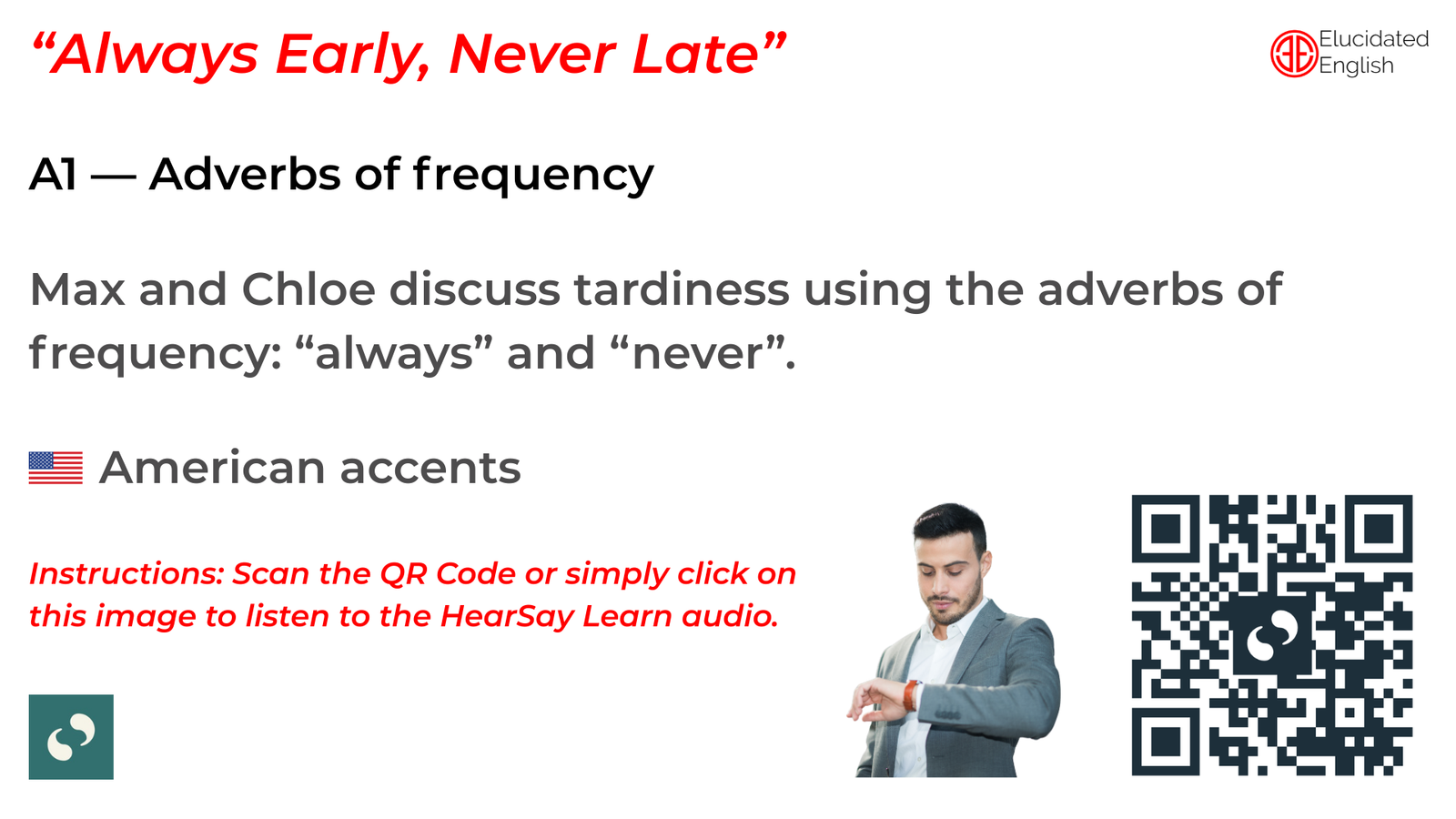 “Always Early, Never Late”

Elucidated English

A1 — Adverbs of frequency

Max and Chloe discuss tardiness using the adverbs of frequency: “always” and “never”.

American accents

Instructions: Scan the QR Code or simply click on this image to listen to the HearSay Learn audio.